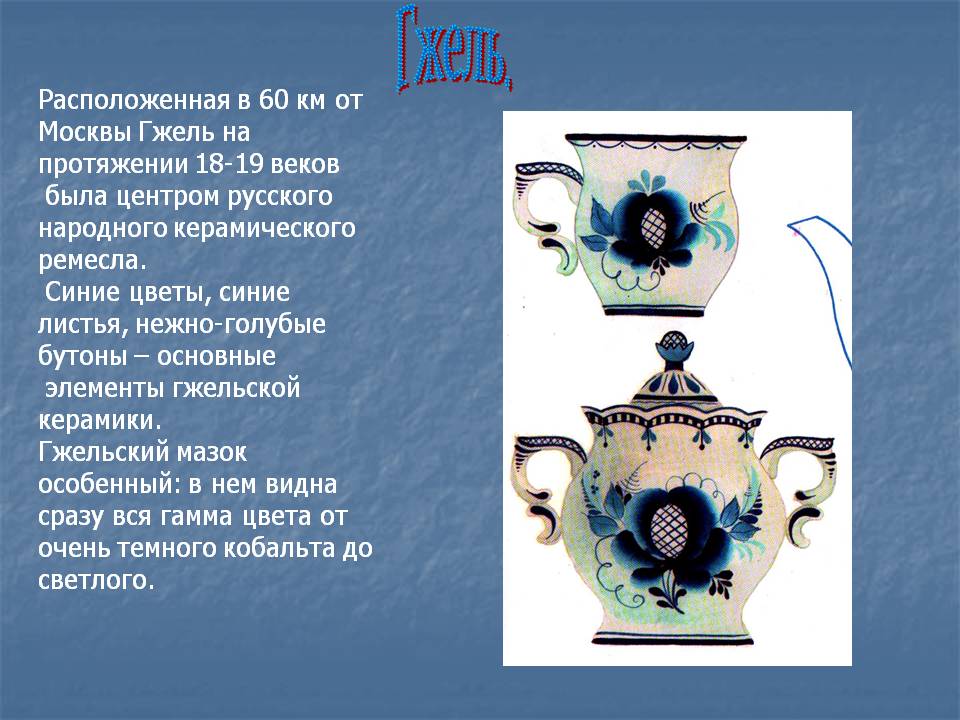 Гжель.

Расположенная в 60 км от Москвы Гжель на протяжении 18-19 веков была центром русского народного керамического ремесла.
Синие цветы, синие листья, нежно-голубые бутоны – основные элементы гжельской керамики.
Гжельский мазок особенный: в нем видна сразу вся гамма цвета от очень темного кобальта до светлого.